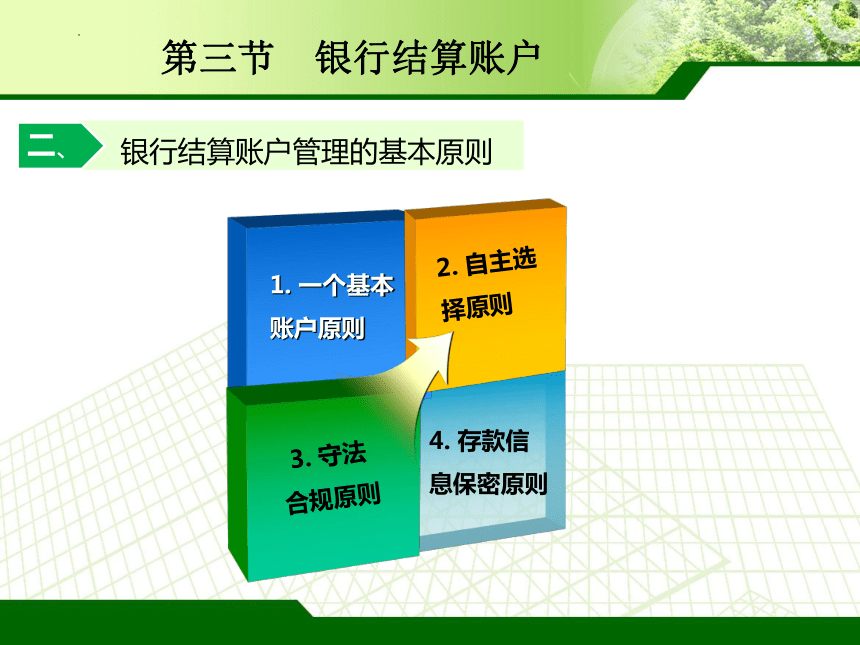 第三节　银行结算账户

二、 银行结算账户管理的基本原则

1. 一个基本账户原则

2. 自主选择原则

3. 守法合规原则

4. 存款信息保密原则